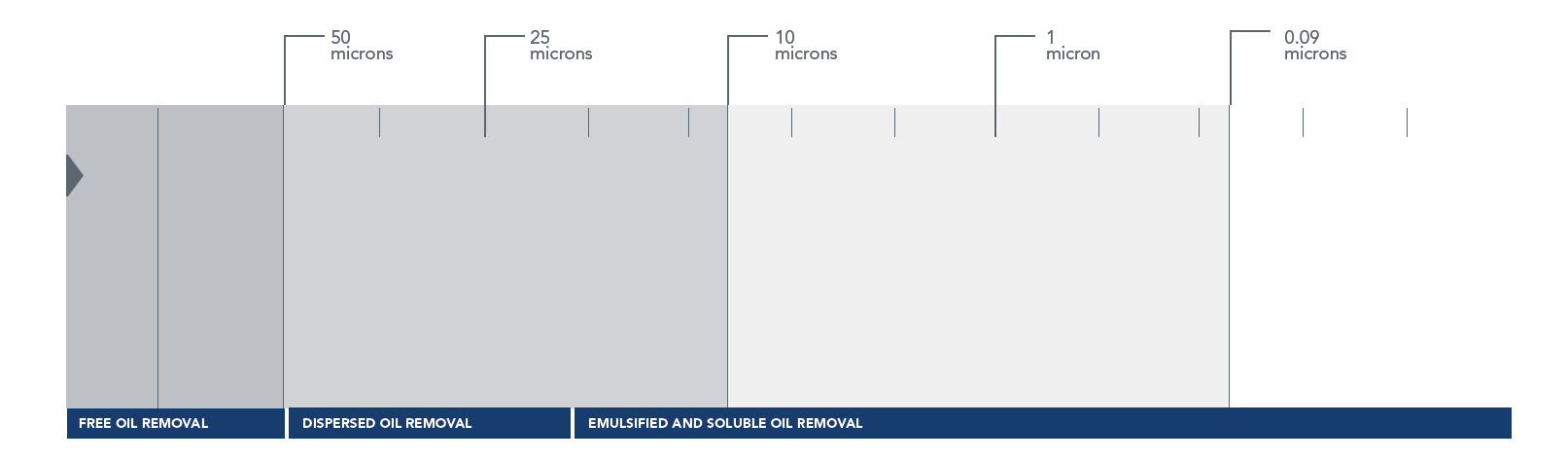 50 microns

25 microns

10 microns

1 micron

0.09 microns

FREE OIL REMOVAL

DISPERSED OIL REMOVAL

EMULSIFIED AND SOLUBLE OIL REMOVAL